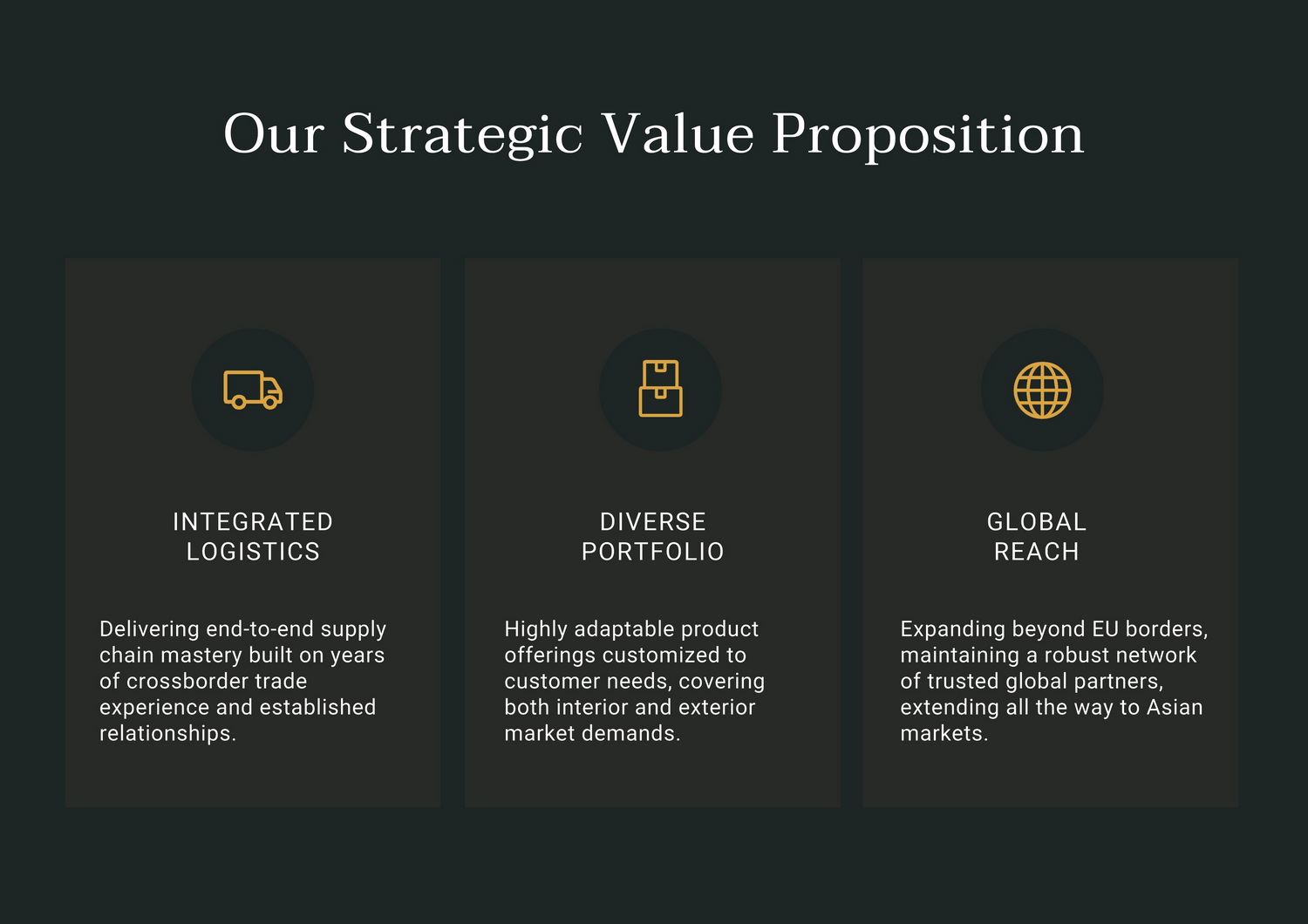 Our Strategic Value Proposition

INTEGRATED LOGISTICS

Delivering end-to-end supply chain mastery built on years of crossborder trade experience and established relationships.

DIVERSE PORTFOLIO

Highly adaptable product offerings customized to customer needs, covering both interior and exterior market demands.

GLOBAL REACH

Expanding beyond EU borders, maintaining a robust network of trusted global partners, extending all the way to Asian markets.